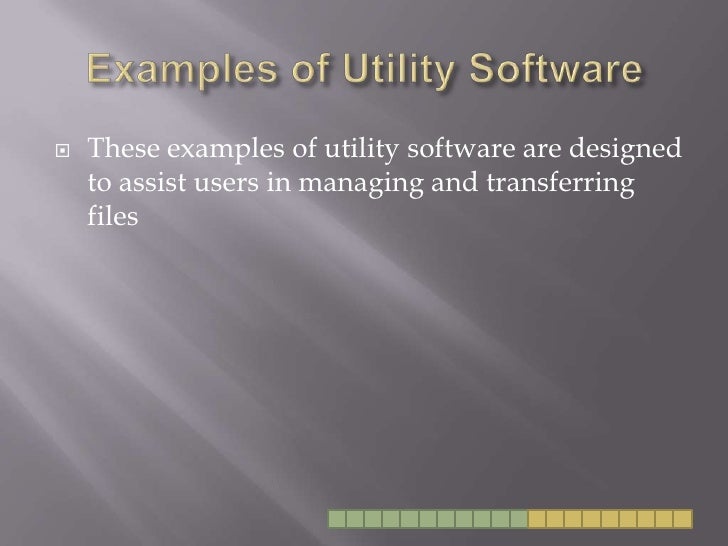 Examples of Utility Software

These examples of utility software are designed to assist users in managing and transferring files